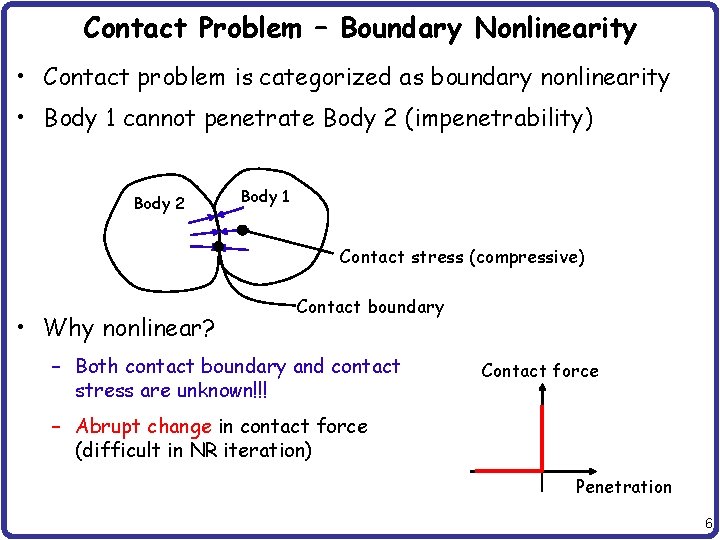 Contact Problem – Boundary Nonlinearity

• Contact problem is categorized as boundary nonlinearity

• Body 1 cannot penetrate Body 2 (impenetrability)

Body 2

Body 1

Contact stress (compressive)

Contact boundary

• Why nonlinear?

– Both contact boundary and contact stress are unknown!!!

– Abrupt change in contact force (difficult in NR iteration)

Contact force

Penetration

6